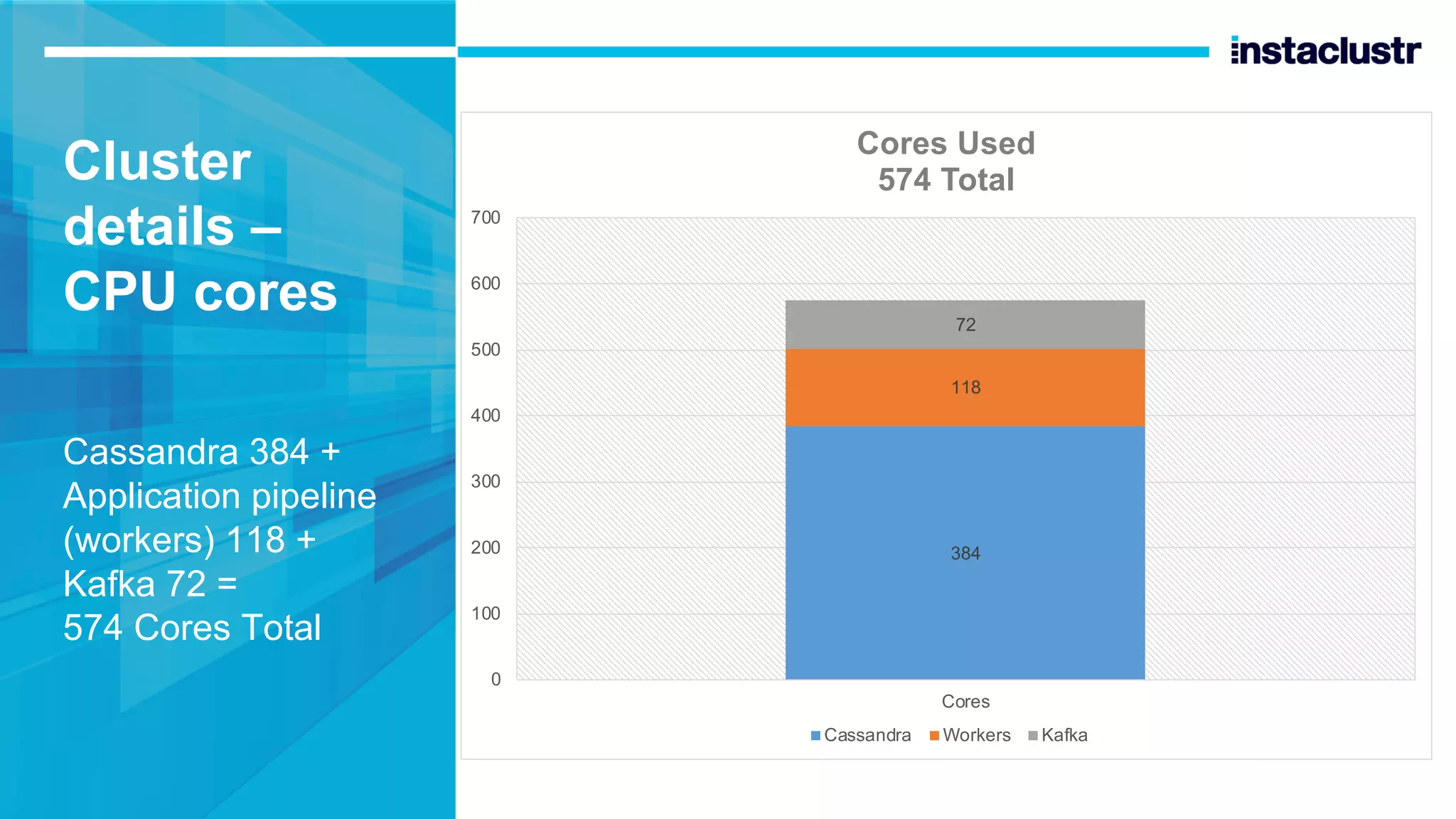 instaclustr

Cluster details – CPU cores

Cassandra 384 + Application pipeline (workers) 118 + Kafka 72 = 574 Cores Total

Cores Used
574 Total

700
600
500
400
300
200
100
0

72
118
384

Cores

Cassandra Workers Kafka